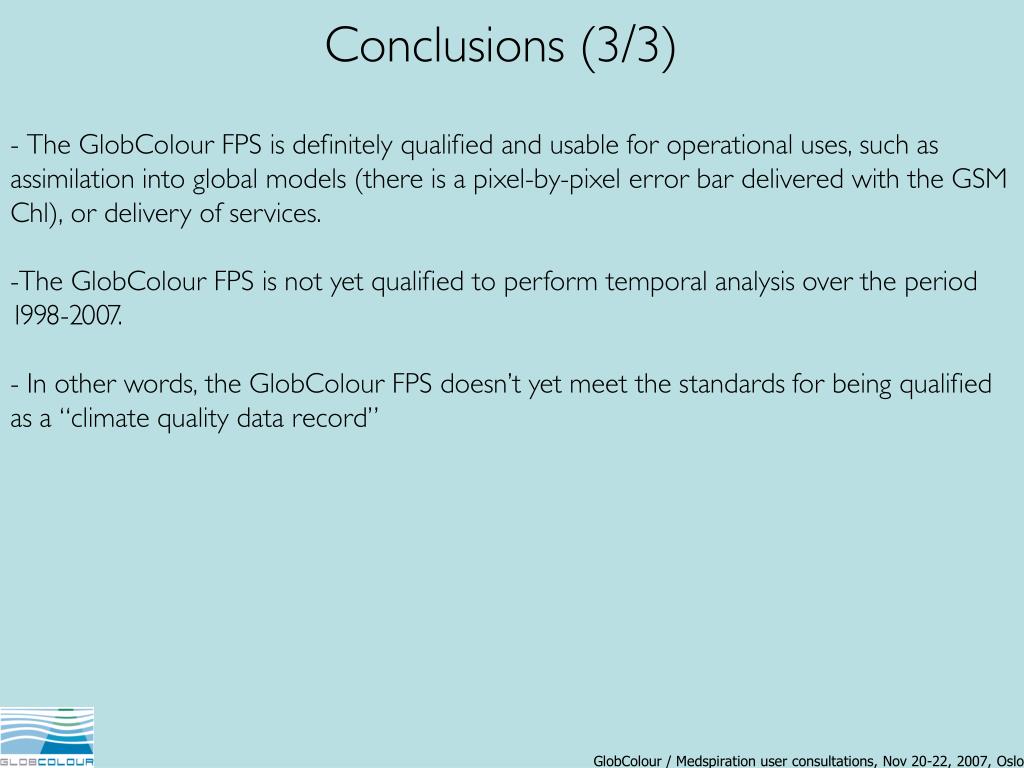 Conclusions (3/3)

- The GlobColour FPS is definitely qualified and usable for operational uses, such as assimilation into global models (there is a pixel-by-pixel error bar delivered with the GSM Chl), or delivery of services.

-The GlobColour FPS is not yet qualified to perform temporal analysis over the period 1998-2007.

- In other words, the GlobColour FPS doesn't yet meet the standards for being qualified as a "climate quality data record"

GLOBCOLOUR

GlobColour / Medspiration user consultations, Nov 20-22, 2007, Oslo